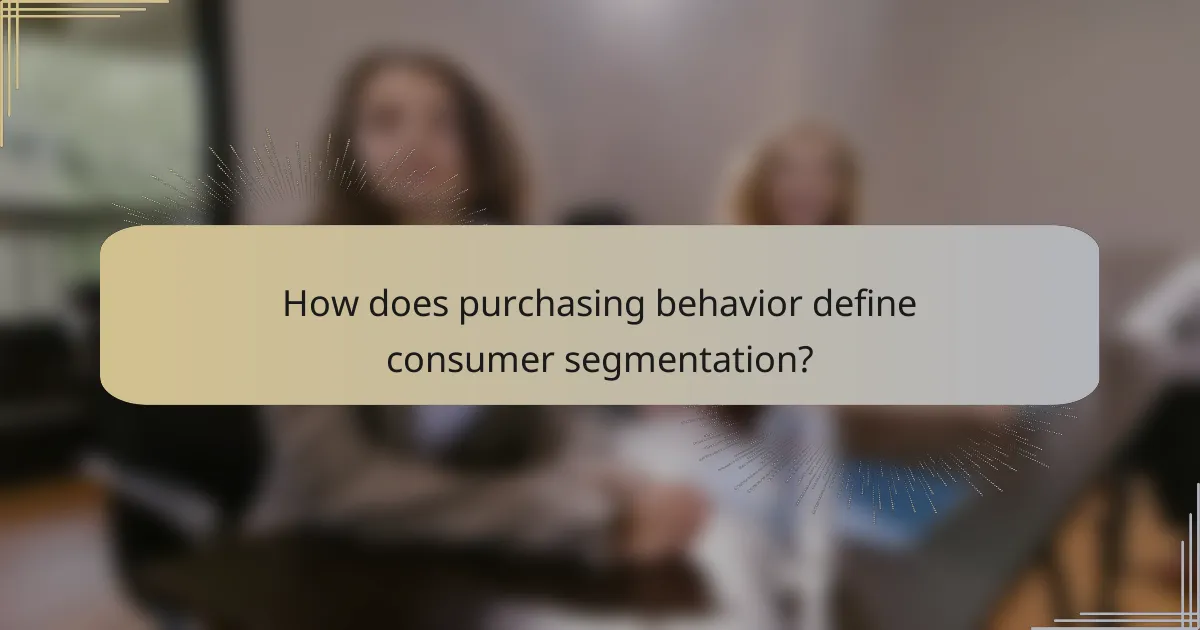 How does purchasing behavior define consumer segmentation?